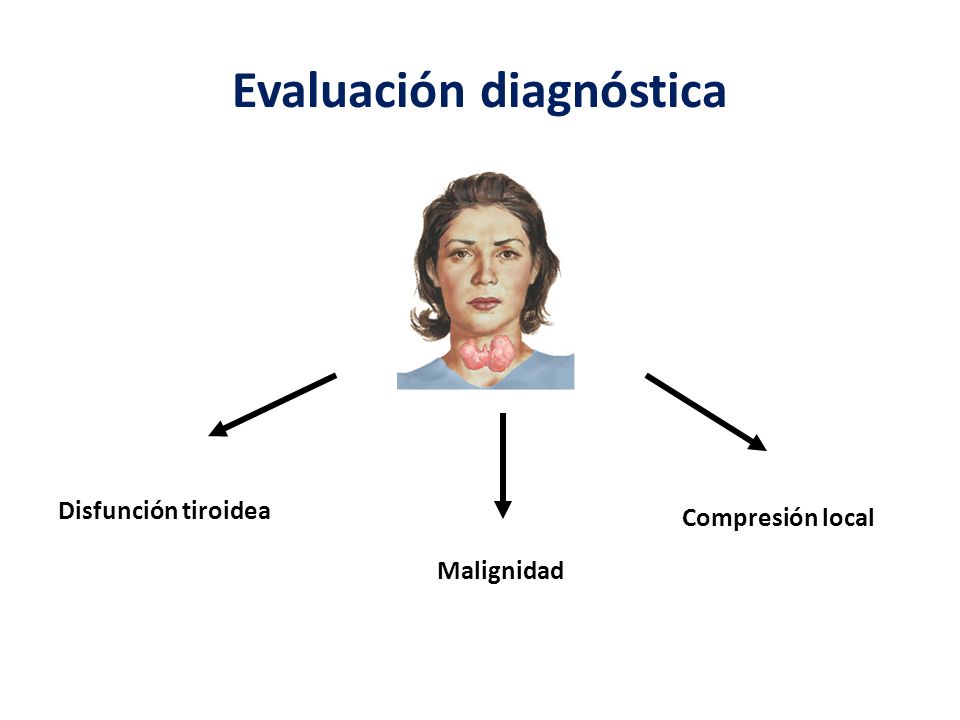 Evaluación diagnóstica

Disfunción tiroidea

Malignidad

Compresión local